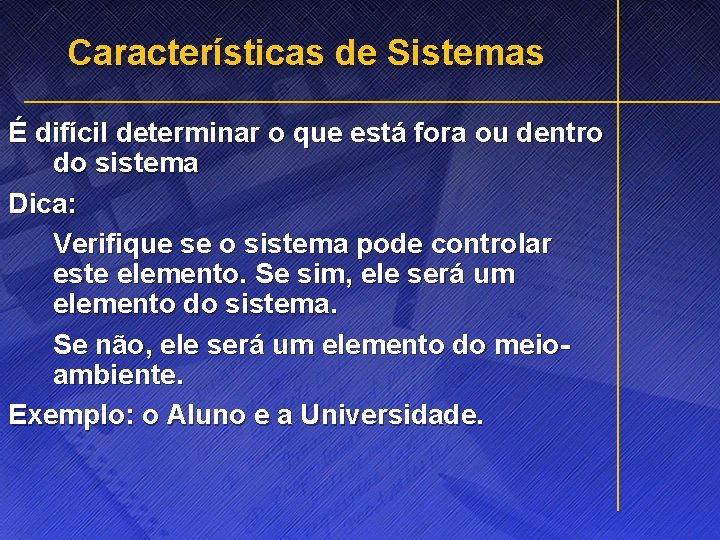 Características de Sistemas

É difícil determinar o que está fora ou dentro do sistema

Dica:

Verifique se o sistema pode controlar este elemento. Se sim, ele será um elemento do sistema.

Se não, ele será um elemento do meio-ambiente.

Exemplo: o Aluno e a Universidade.